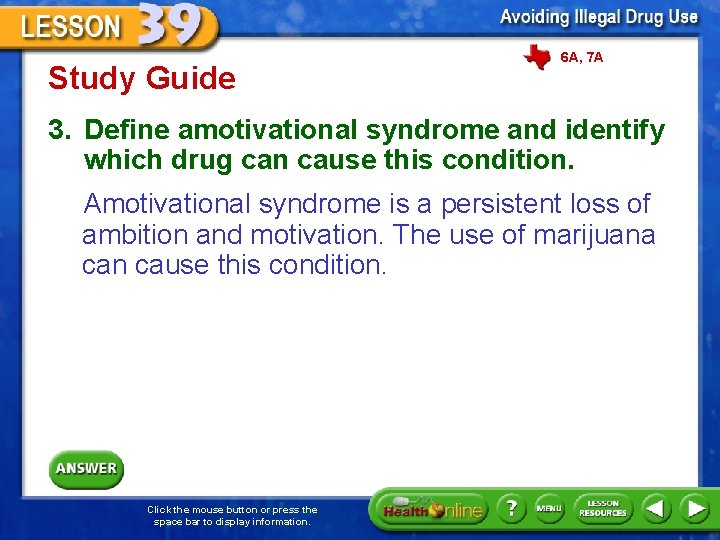 LESSON 39

Avoiding Illegal Drug Use

6A, 7A

Study Guide

3. Define amotivational syndrome and identify which drug can cause this condition.

Amotivational syndrome is a persistent loss of ambition and motivation. The use of marijuana can cause this condition.

ANSWER

Click the mouse button or press the space bar to display information.

Health Online

?

MENU

LESSON RESOURCES